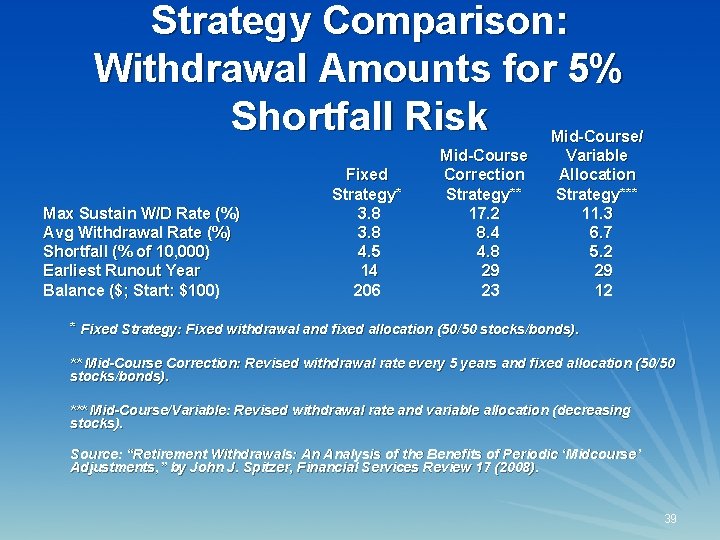 Strategy Comparison: Withdrawal Amounts for 5% Shortfall Risk

| | Fixed Strategy* | Mid-Course Correction Strategy** | Mid-Course/ Variable Allocation Strategy*** |
|---|---|---|---|
| Max Sustain W/D Rate (%) | 3.8 | 17.2 | 11.3 |
| Avg Withdrawal Rate (%) | 3.8 | 8.4 | 6.7 |
| Shortfall (% of 10,000) | 4.5 | 4.8 | 5.2 |
| Earliest Runout Year | 14 | 29 | 29 |
| Balance ($; Start: $100) | 206 | 23 | 12 |

* Fixed Strategy: Fixed withdrawal and fixed allocation (50/50 stocks/bonds).

** Mid-Course Correction: Revised withdrawal rate every 5 years and fixed allocation (50/50 stocks/bonds).

*** Mid-Course/Variable: Revised withdrawal rate and variable allocation (decreasing stocks).

Source: "Retirement Withdrawals: An Analysis of the Benefits of Periodic 'Midcourse' Adjustments," by John J. Spitzer, Financial Services Review 17 (2008).

39